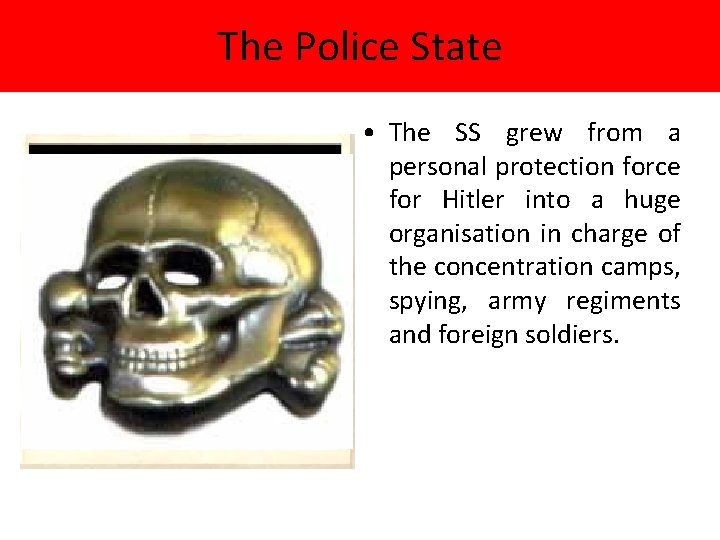 The Police State

• The SS grew from a personal protection force for Hitler into a huge organisation in charge of the concentration camps, spying, army regiments and foreign soldiers.